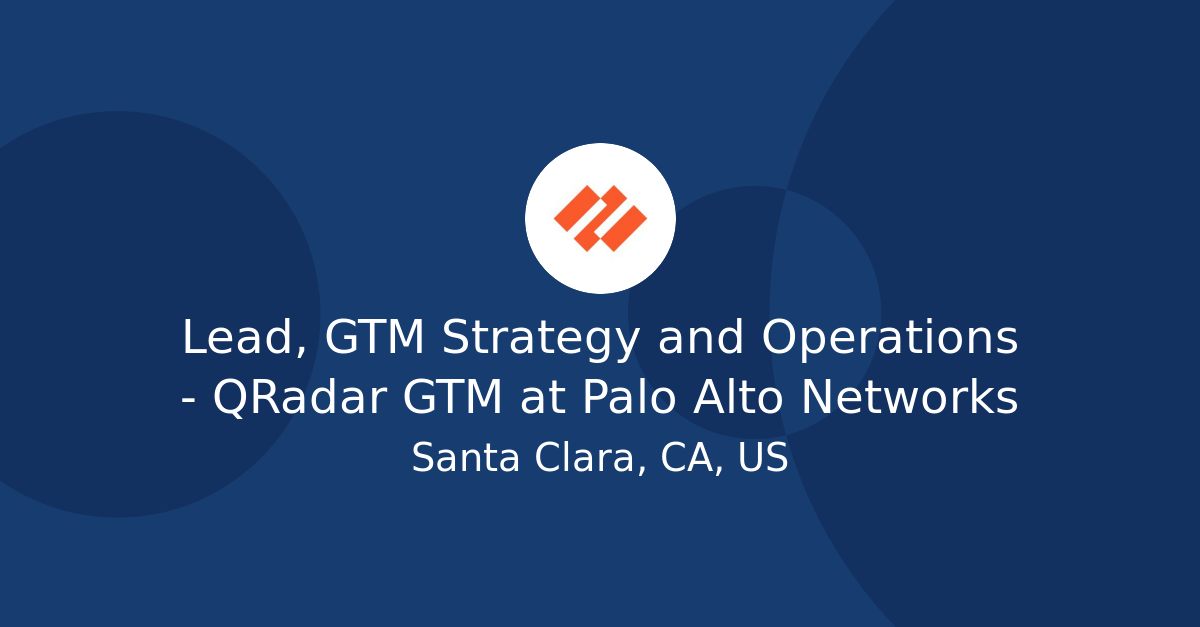 Lead, GTM Strategy and Operations - QRadar GTM at Palo Alto Networks

Santa Clara, CA, US